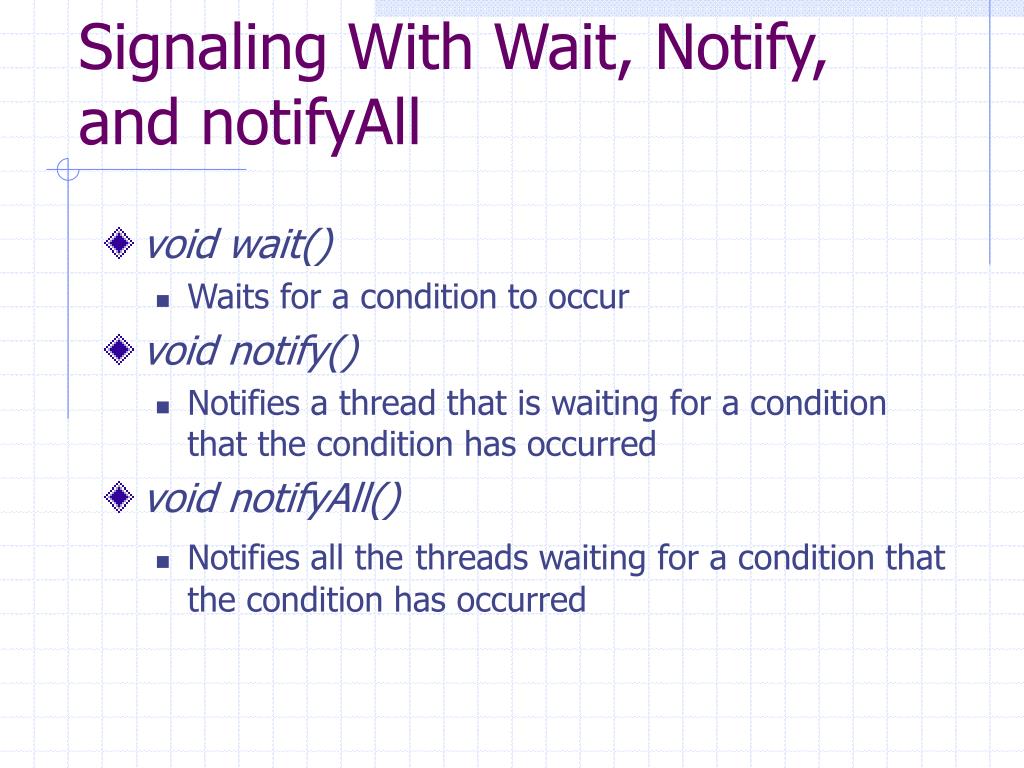 Signaling With Wait, Notify, and notifyAll

void wait()

Waits for a condition to occur

void notify()

Notifies a thread that is waiting for a condition that the condition has occurred

void notifyAll()

Notifies all the threads waiting for a condition that the condition has occurred